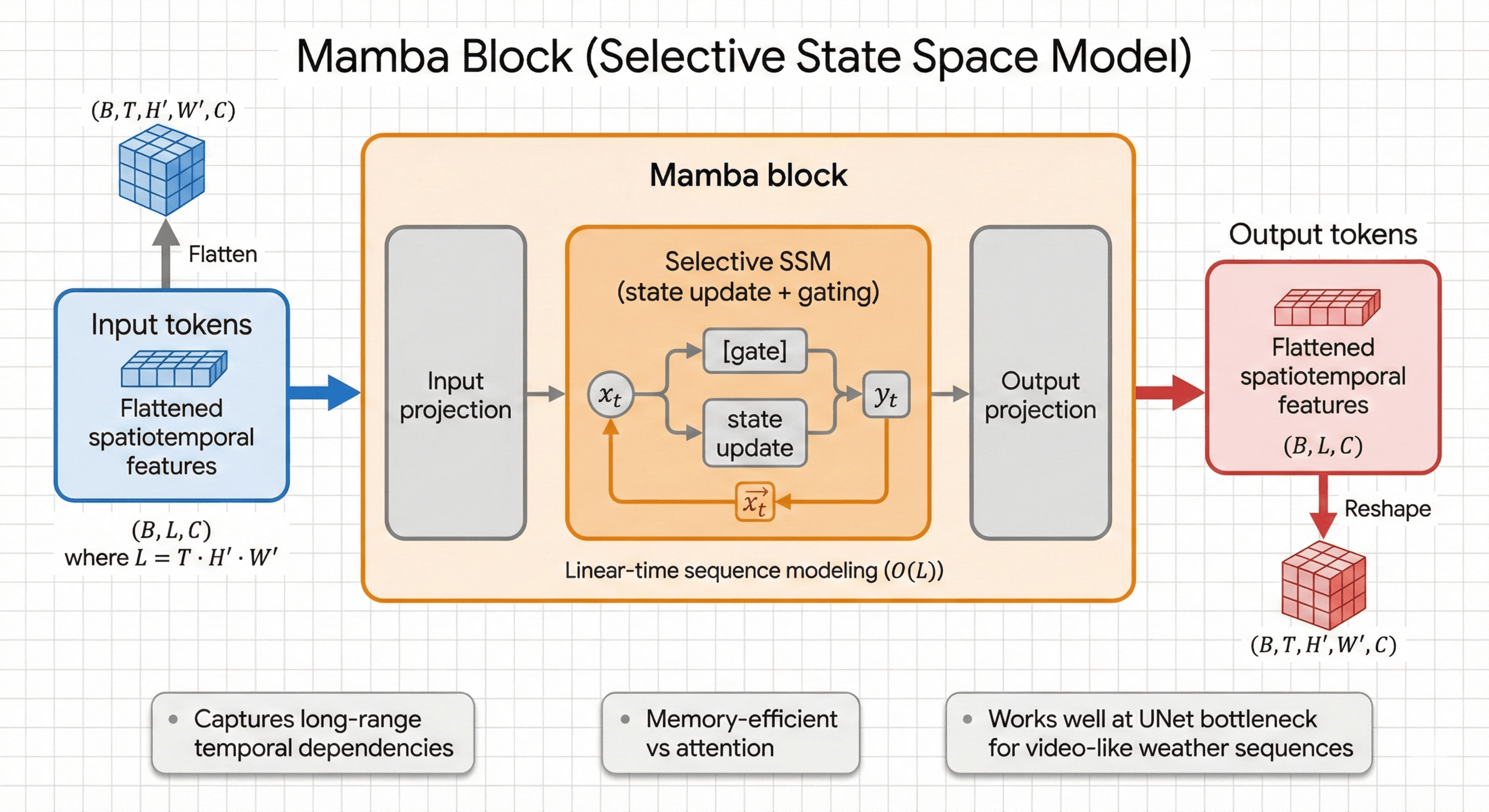 Mamba Block (Selective State Space Model)

$(B, T, H', W', C)$

Flatten

Input tokens

Flattened spatiotemporal features

$(B, L, C)$
where $L = T \cdot H' \cdot W'$

Mamba block

Input projection

Selective SSM
(state update + gating)

$x_t$

[gate]

state update

$y_t$

$\vec{x_t}$

Output projection

Linear-time sequence modeling ($O(L)$)

Output tokens

Flattened spatiotemporal features

$(B, L, C)$

Reshape

$(B, T, H', W', C)$

• Captures long-range temporal dependencies

• Memory-efficient vs attention

• Works well at UNet bottleneck for video-like weather sequences